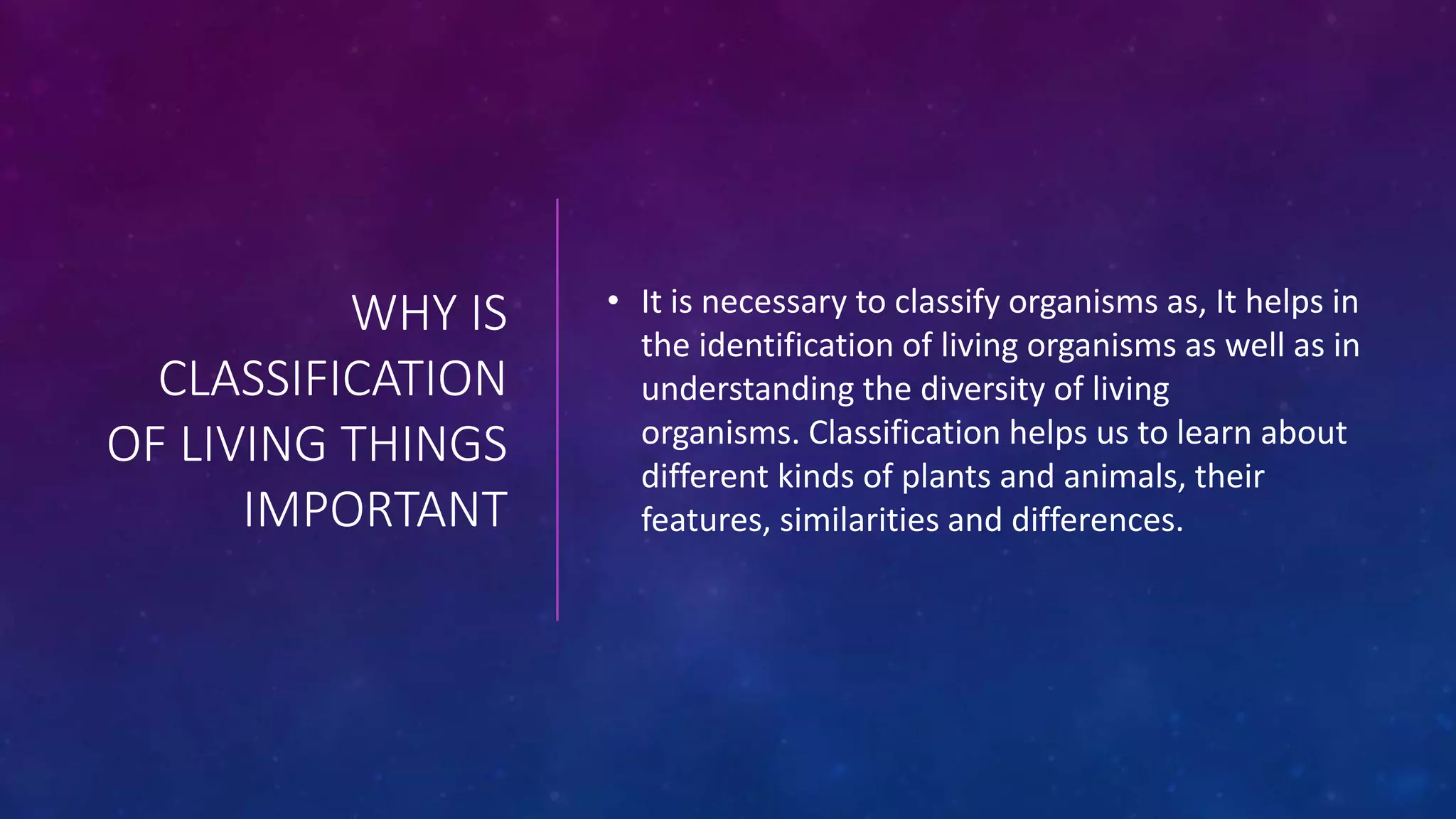 WHY IS CLASSIFICATION OF LIVING THINGS IMPORTANT

• It is necessary to classify organisms as, It helps in the identification of living organisms as well as in understanding the diversity of living organisms. Classification helps us to learn about different kinds of plants and animals, their features, similarities and differences.